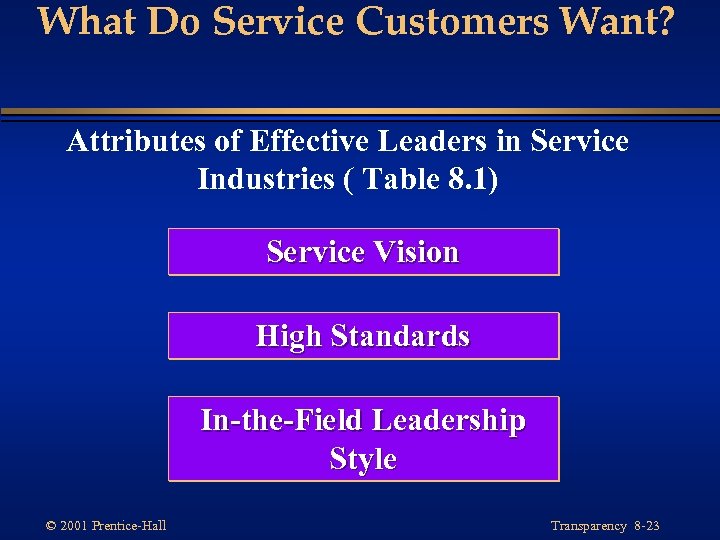 What Do Service Customers Want?

Attributes of Effective Leaders in Service Industries ( Table 8.1)

Service Vision

High Standards

In-the-Field Leadership Style

© 2001 Prentice-Hall

Transparency 8-23